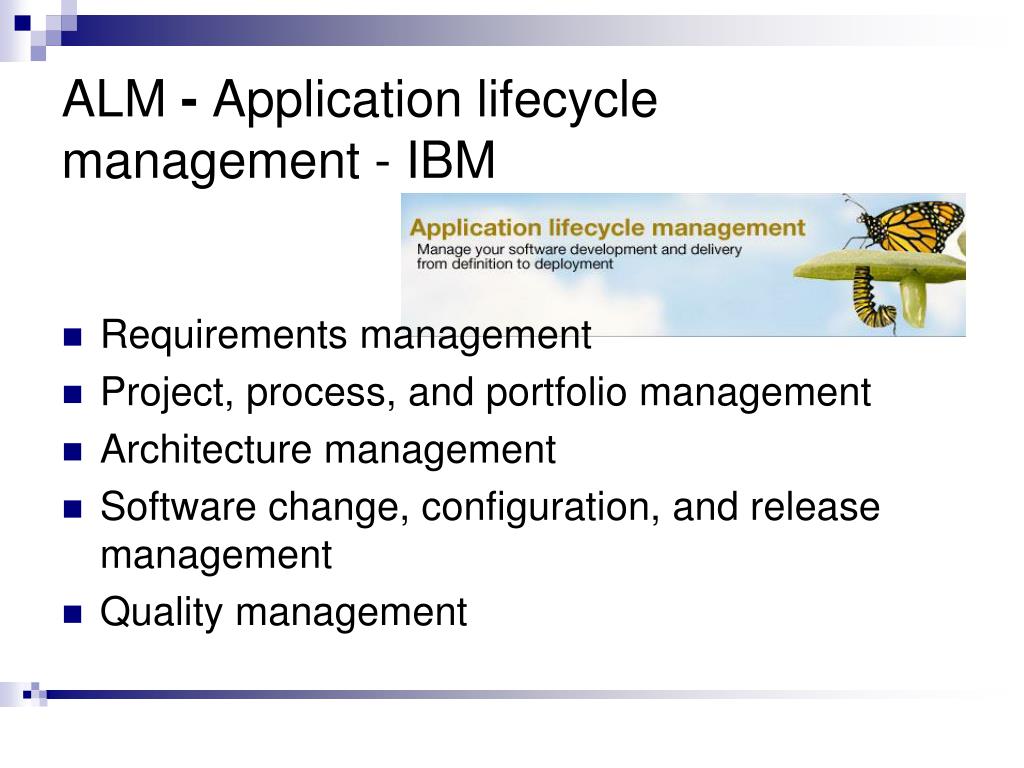 ALM - Application lifecycle management - IBM

Application lifecycle management
Manage your software development and delivery from definition to deployment

- Requirements management
- Project, process, and portfolio management
- Architecture management
- Software change, configuration, and release management
- Quality management